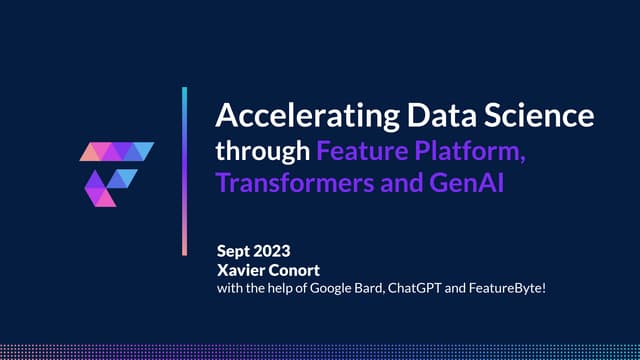 Accelerating Data Science
through Feature Platform,
Transformers and GenAI

Sept 2023
Xavier Conort
with the help of Google Bard, ChatGPT and FeatureByte!